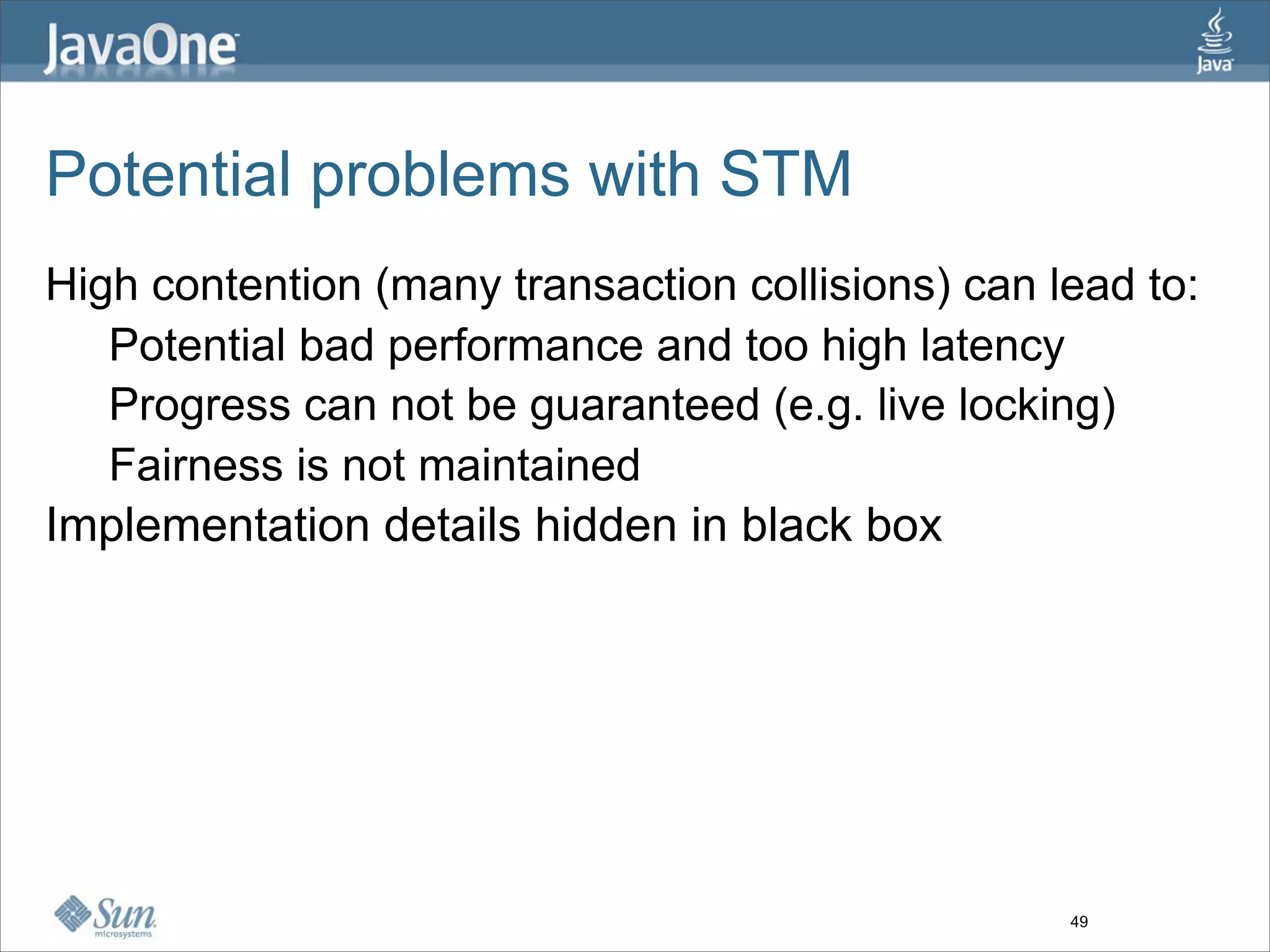 JavaOne

Java

Potential problems with STM

High contention (many transaction collisions) can lead to:

Potential bad performance and too high latency

Progress can not be guaranteed (e.g. live locking)

Fairness is not maintained

Implementation details hidden in black box

Sun microsystems

49